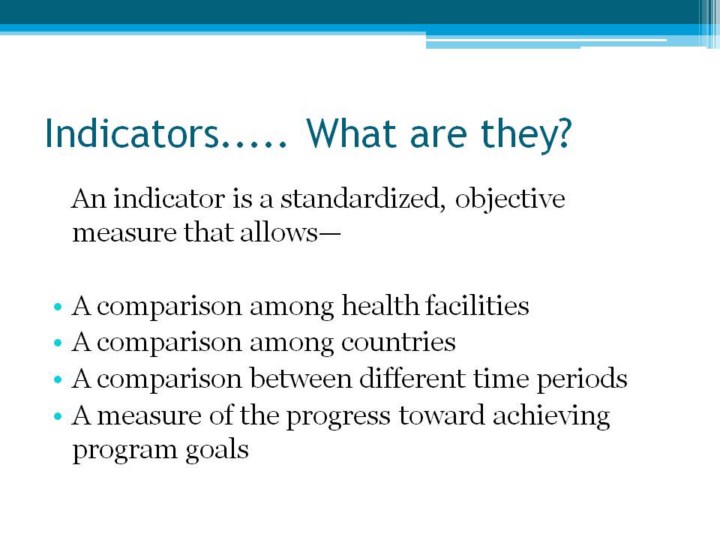 Indicators..... What are they?

An indicator is a standardized, objective measure that allows—

• A comparison among health facilities
• A comparison among countries
• A comparison between different time periods
• A measure of the progress toward achieving program goals